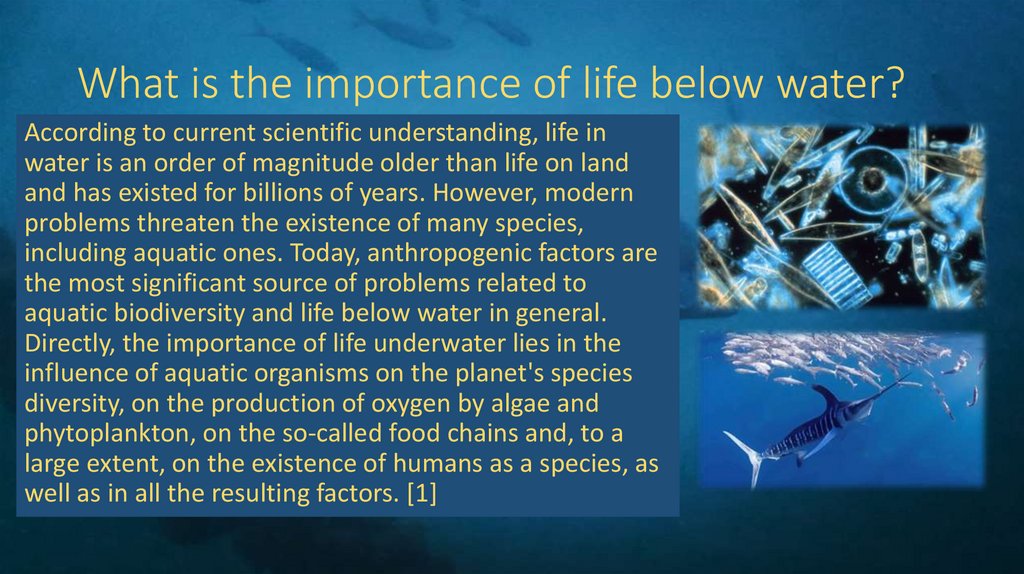 What is the importance of life below water?

According to current scientific understanding, life in water is an order of magnitude older than life on land and has existed for billions of years. However, modern problems threaten the existence of many species, including aquatic ones. Today, anthropogenic factors are the most significant source of problems related to aquatic biodiversity and life below water in general. Directly, the importance of life underwater lies in the influence of aquatic organisms on the planet's species diversity, on the production of oxygen by algae and phytoplankton, on the so-called food chains and, to a large extent, on the existence of humans as a species, as well as in all the resulting factors. [1]